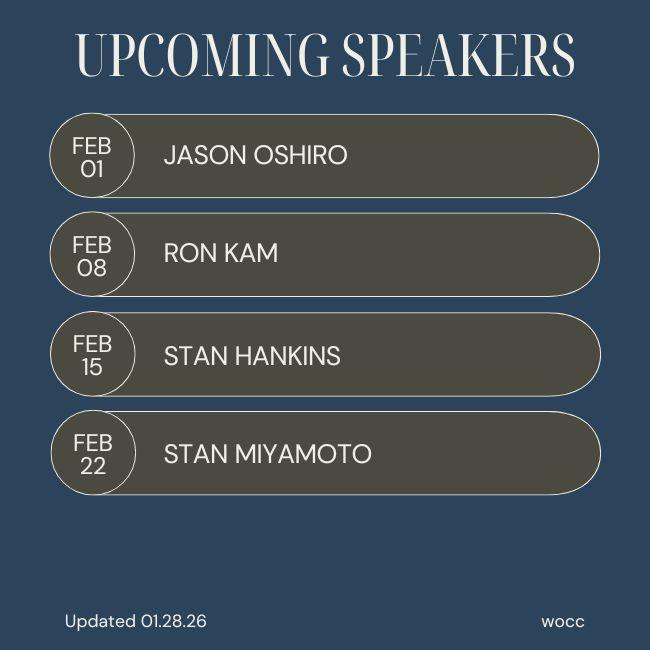 UPCOMING SPEAKERS

FEB 01 JASON OSHIRO

FEB 08 RON KAM

FEB 15 STAN HANKINS

FEB 22 STAN MIYAMOTO

Updated 01.28.26

wocc